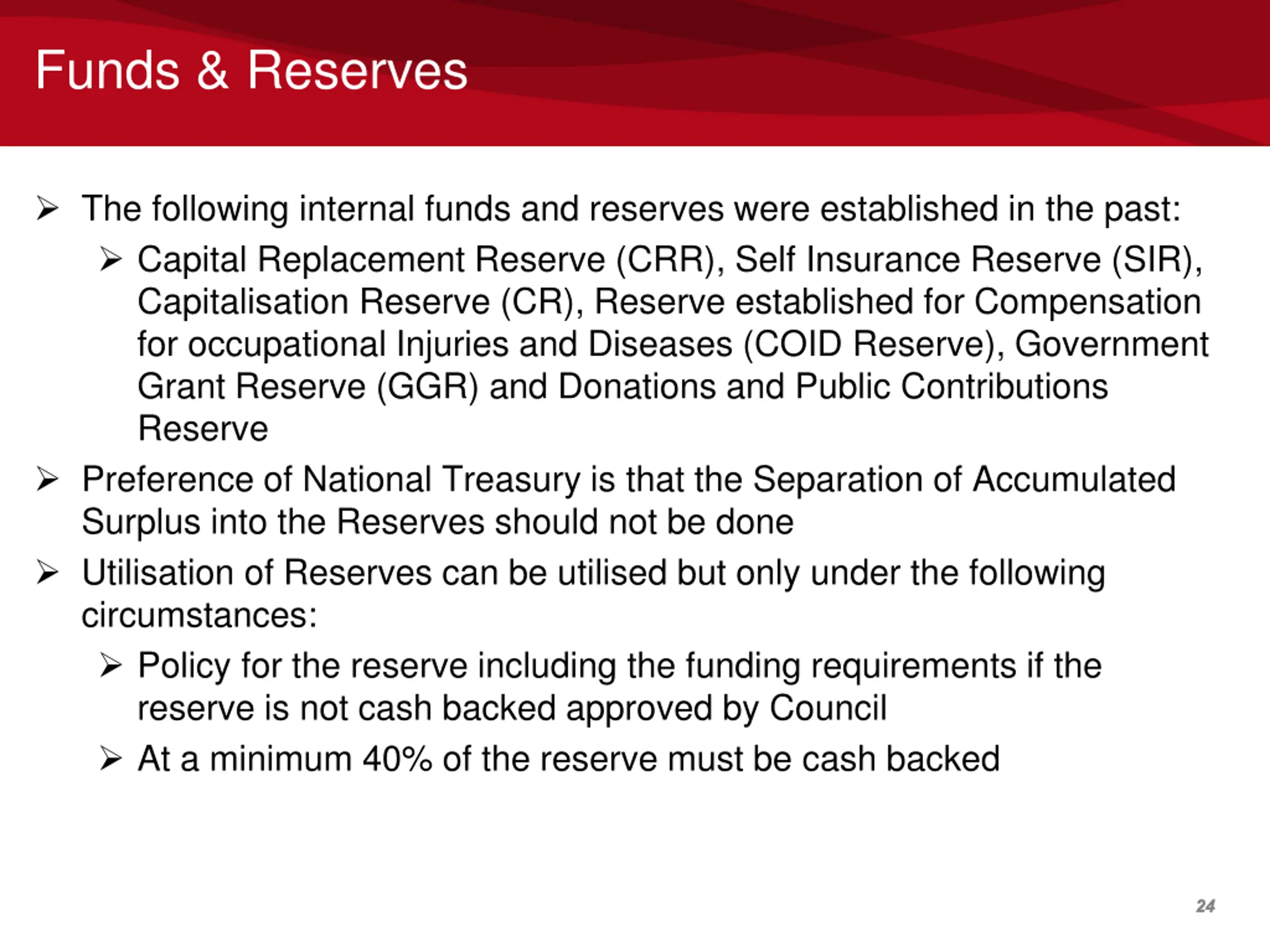 Funds & Reserves

➢ The following internal funds and reserves were established in the past:

➢ Capital Replacement Reserve (CRR), Self Insurance Reserve (SIR), Capitalisation Reserve (CR), Reserve established for Compensation for occupational Injuries and Diseases (COID Reserve), Government Grant Reserve (GGR) and Donations and Public Contributions Reserve

➢ Preference of National Treasury is that the Separation of Accumulated Surplus into the Reserves should not be done

➢ Utilisation of Reserves can be utilised but only under the following circumstances:

➢ Policy for the reserve including the funding requirements if the reserve is not cash backed approved by Council

➢ At a minimum 40% of the reserve must be cash backed

24